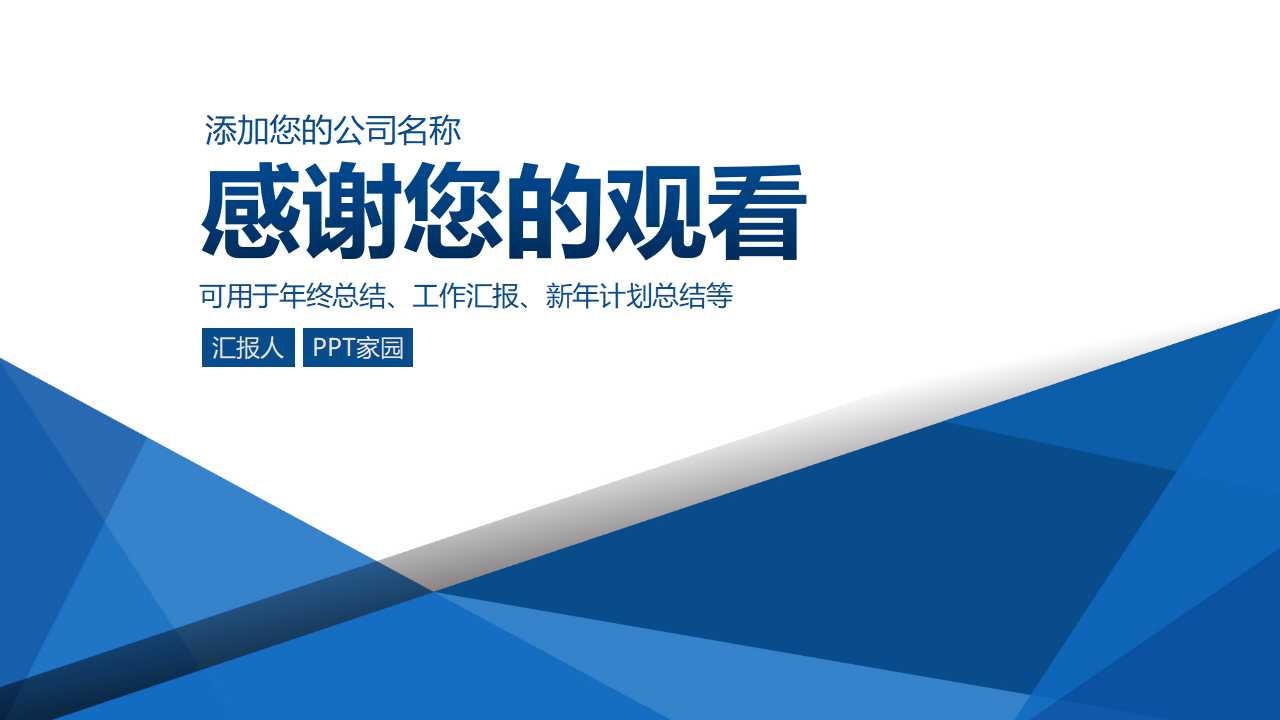 添加您的公司名称

感谢您的观看

可用于年终总结、工作汇报、新年计划总结等

汇报人 PPT家园